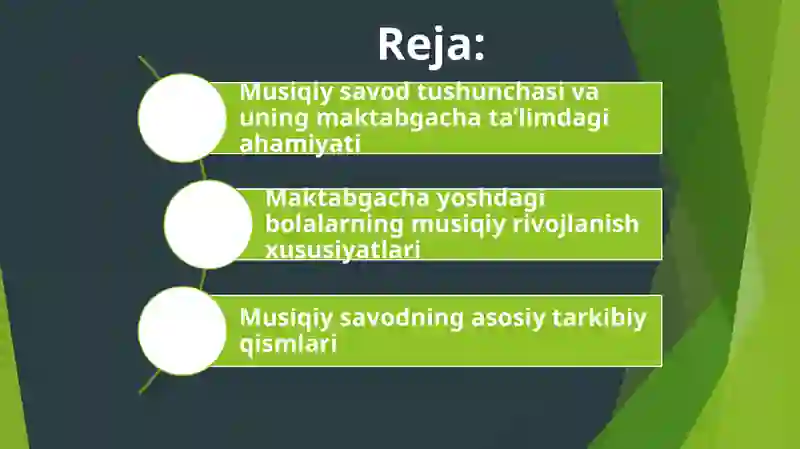 Reja:

Musiqiy savod tushunchasi va uning maktabgacha ta'limdagi ahamiyati

Maktabgacha yoshdagi bolalarning musiqiy rivojlanish xususiyatlari

Musiqiy savodning asosiy tarkibiy qismlari